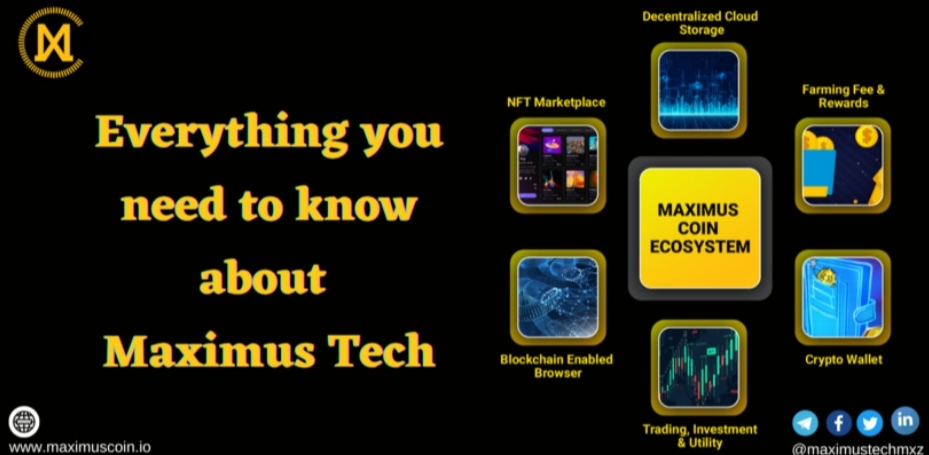 Everything you need to know about Maximus Tech

Decentralized Cloud Storage

NFT Marketplace

Farming Fee & Rewards

MAXIMUS COIN ECOSYSTEM

Blockchain Enabled Browser

Crypto Wallet

Trading, Investment & Utility

www.maximuscoin.io

@maximustechmxz